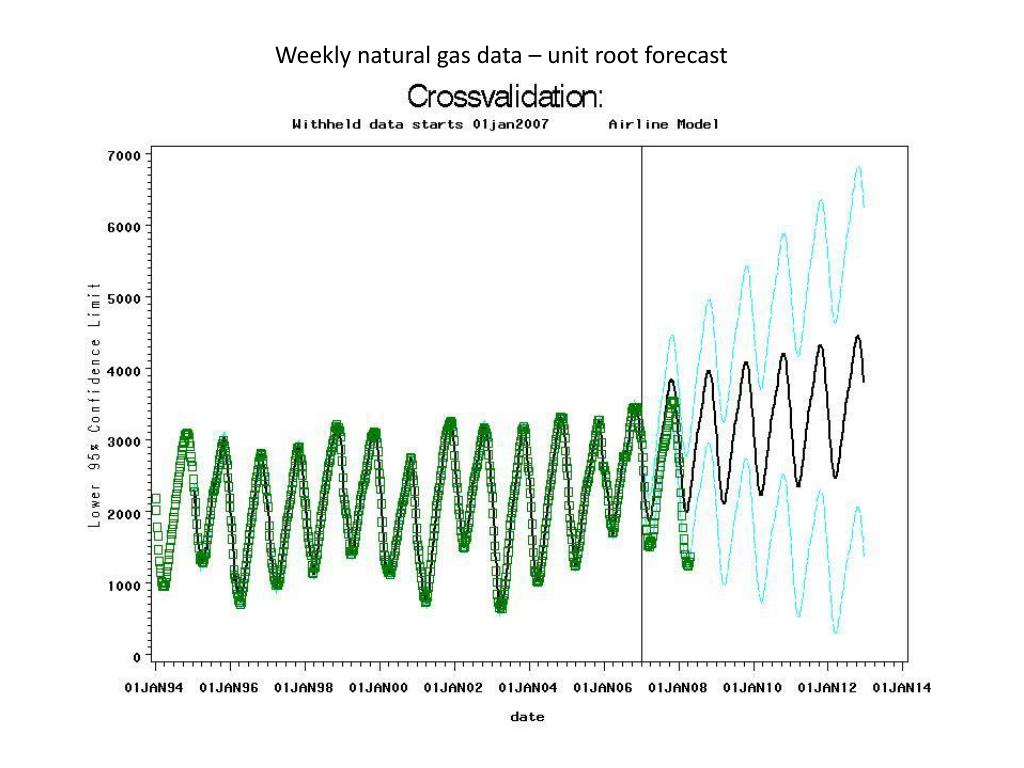 Weekly natural gas data – unit root forecast

Crossvalidation:

Withheld data starts 01jan2007 Airline Model

Lower 95% Confidence Limit

7000
6000
5000
4000
3000
2000
1000
0

01JAN94 01JAN96 01JAN98 01JAN00 01JAN02 01JAN04 01JAN06 01JAN08 01JAN10 01JAN12 01JAN14

date